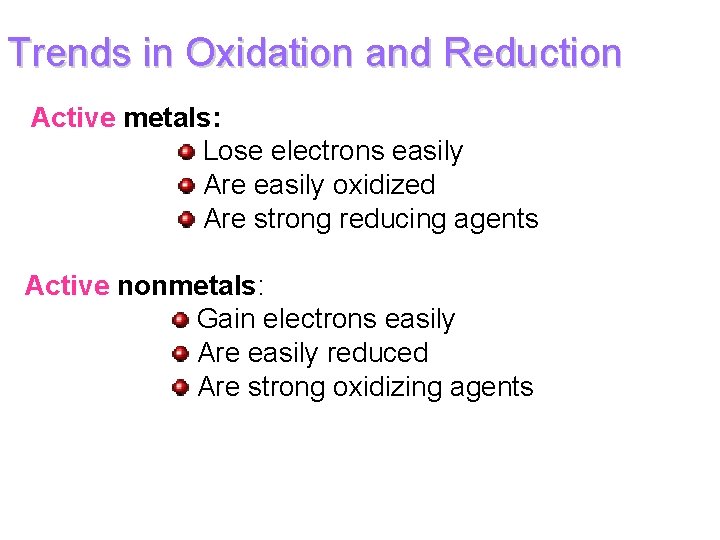 Trends in Oxidation and Reduction

Active metals:
- Lose electrons easily
- Are easily oxidized
- Are strong reducing agents

Active nonmetals:
- Gain electrons easily
- Are easily reduced
- Are strong oxidizing agents